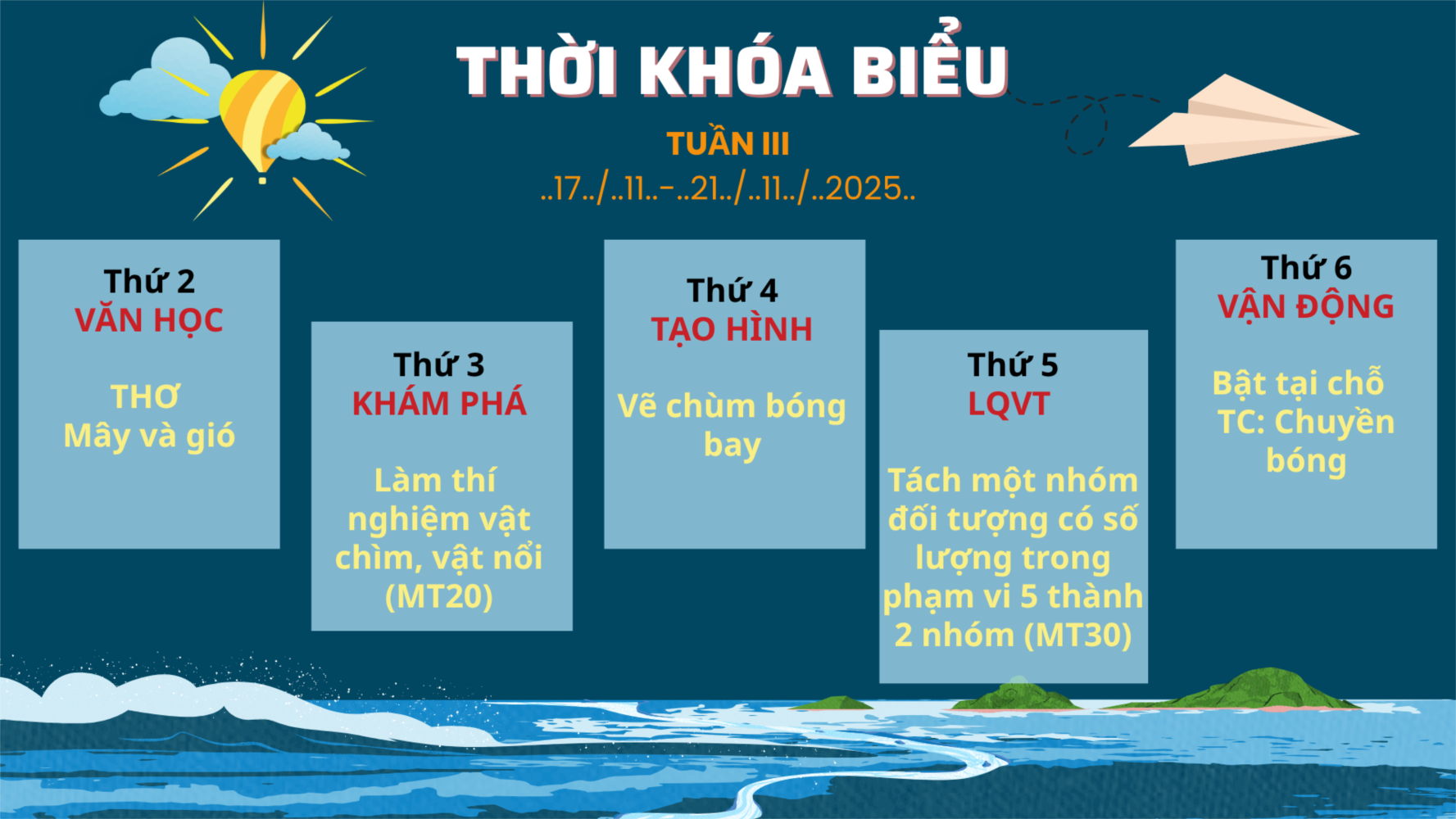 THỜI KHÓA BIỂU

TUẦN III

..17../..11..-..21../..11../..2025..

Thứ 2
VĂN HỌC

THƠ
Mây và gió

Thứ 3
KHÁM PHÁ

Làm thí nghiệm vật chìm, vật nổi (MT20)

Thứ 4
TẠO HÌNH

Vẽ chùm bóng bay

Thứ 5
LQVT

Tách một nhóm đối tượng có số lượng trong phạm vi 5 thành 2 nhóm (MT30)

Thứ 6
VẬN ĐỘNG

Bật tại chỗ
TC: Chuyền bóng